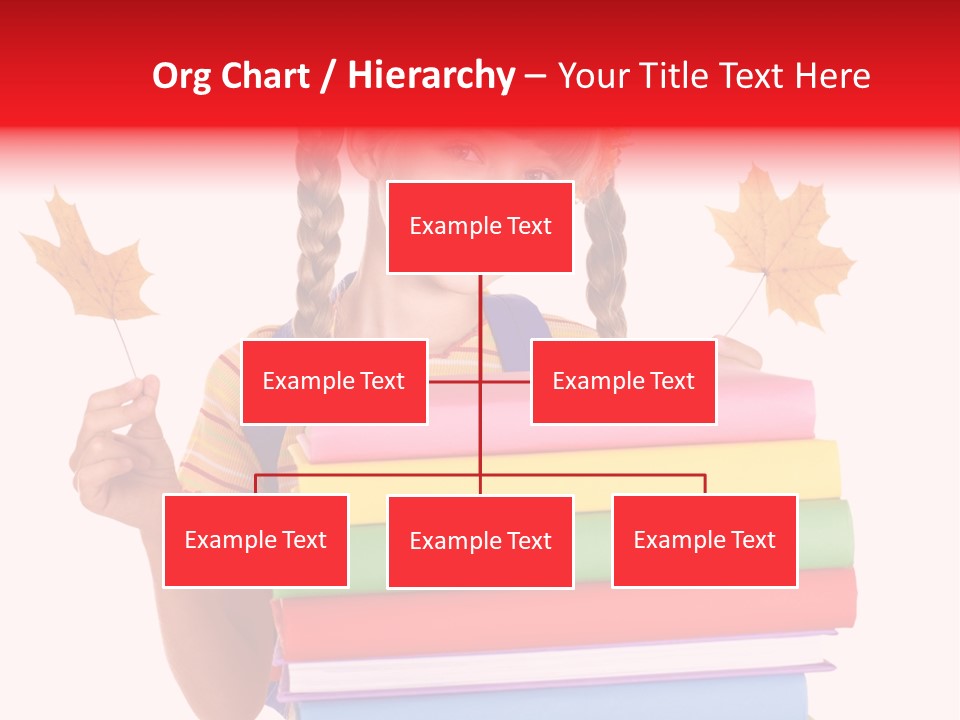 Org Chart / Hierarchy – Your Title Text Here

Example Text

Example Text

Example Text

Example Text

Example Text

Example Text